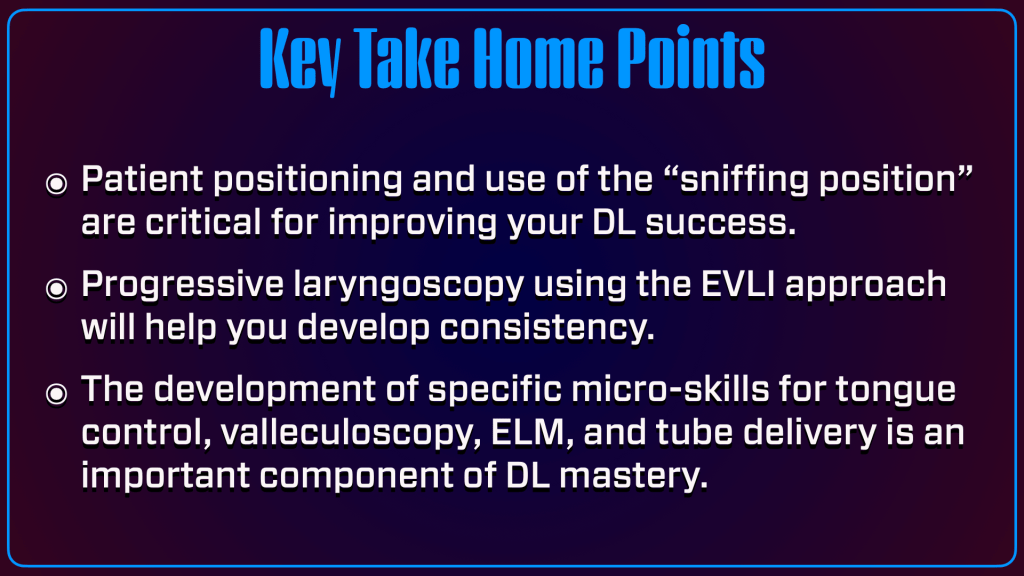 Key Take Home Points

◉ Patient positioning and use of the “sniffing position” are critical for improving your DL success.

◉ Progressive laryngoscopy using the EVLI approach will help you develop consistency.

◉ The development of specific micro-skills for tongue control, valleculoscopy, ELM, and tube delivery is an important component of DL mastery.